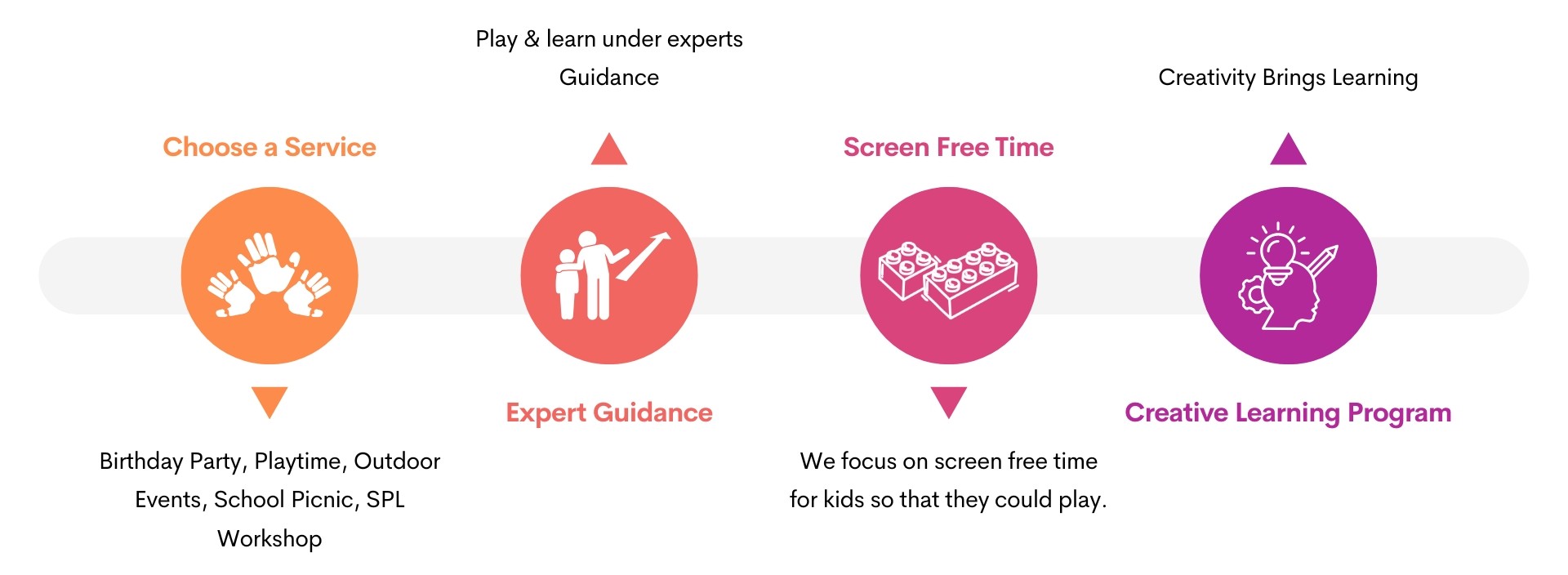 Choose a Service

Birthday Party, Playtime, Outdoor Events, School Picnic, SPL Workshop

Play & learn under experts Guidance

Expert Guidance

Screen Free Time

We focus on screen free time for kids so that they could play.

Creativity Brings Learning

Creative Learning Program